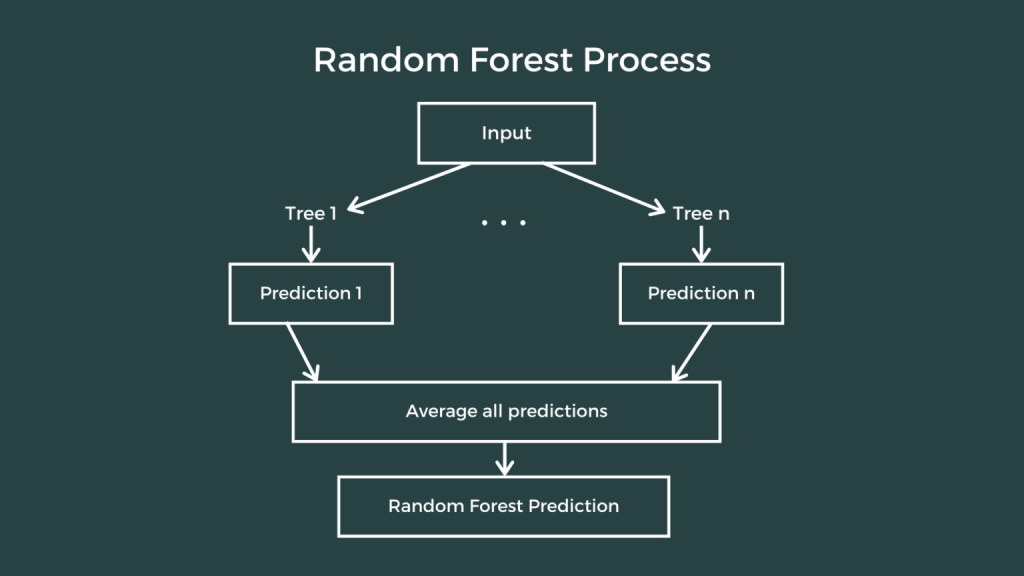 Random Forest Process

Input

Tree 1

. . .

Tree n

Prediction 1

Prediction n

Average all predictions

Random Forest Prediction